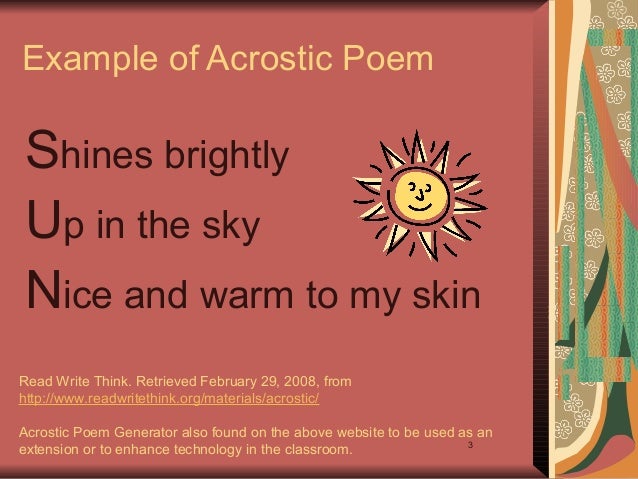 Example of Acrostic Poem

Shines brightly

Up in the sky

Nice and warm to my skin

Read Write Think. Retrieved February 29, 2008, from http://www.readwritethink.org/materials/acrostic/

Acrostic Poem Generator also found on the above website to be used as an extension or to enhance technology in the classroom.

3